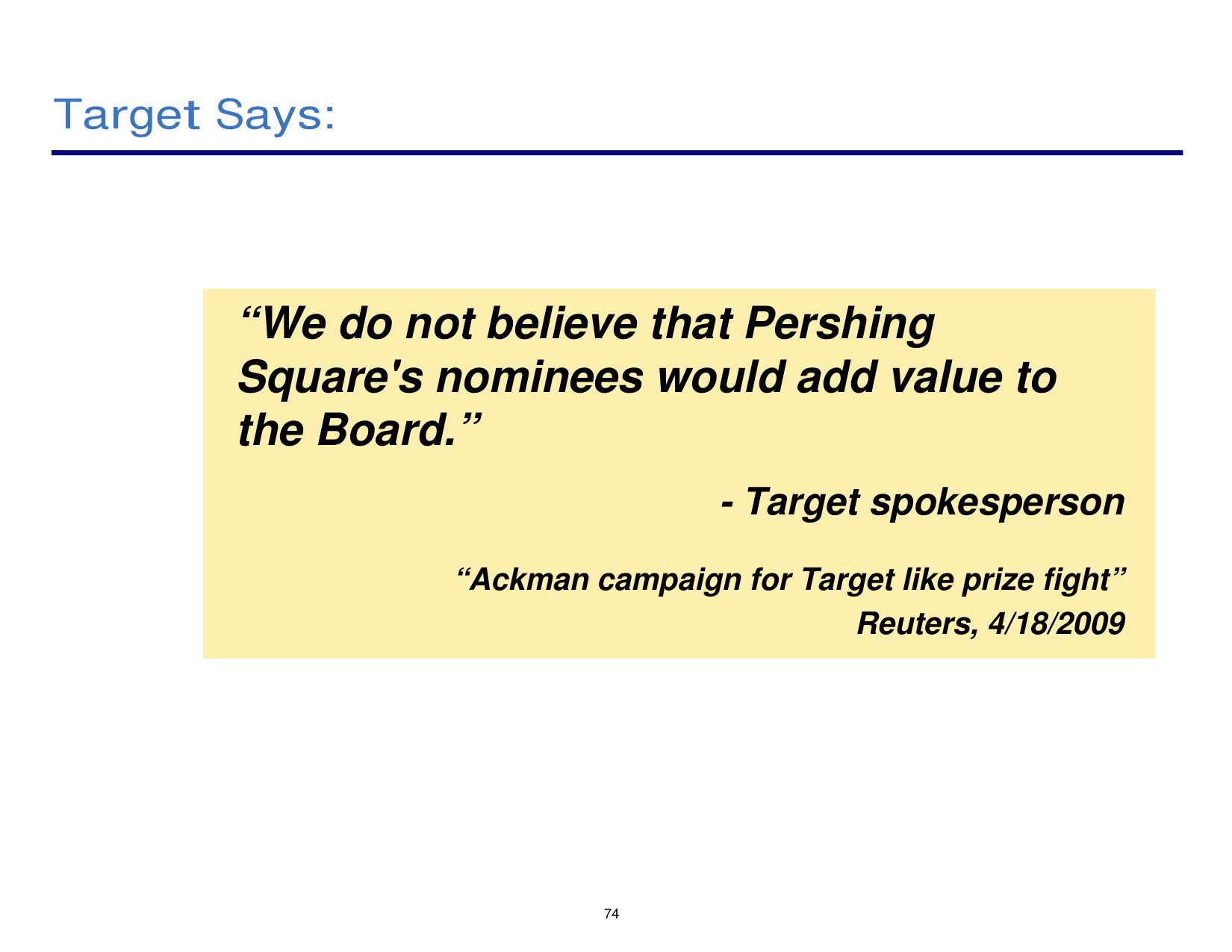 Target Says:

“We do not believe that Pershing Square's nominees would add value to the Board.”

- Target spokesperson

“Ackman campaign for Target like prize fight”
Reuters, 4/18/2009

74